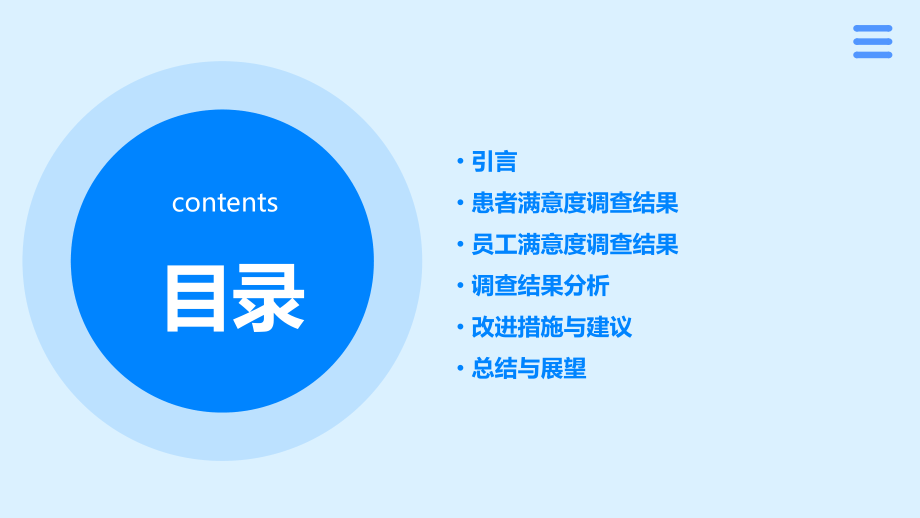 contents

目录

• 引言
• 患者满意度调查结果
• 员工满意度调查结果
• 调查结果分析
• 改进措施与建议
• 总结与展望